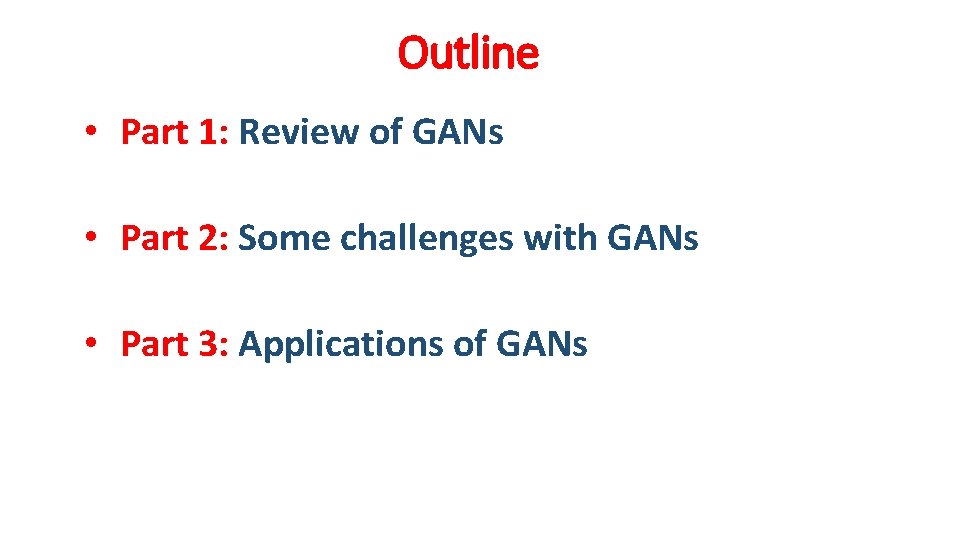 Outline

• Part 1: Review of GANs

• Part 2: Some challenges with GANs

• Part 3: Applications of GANs